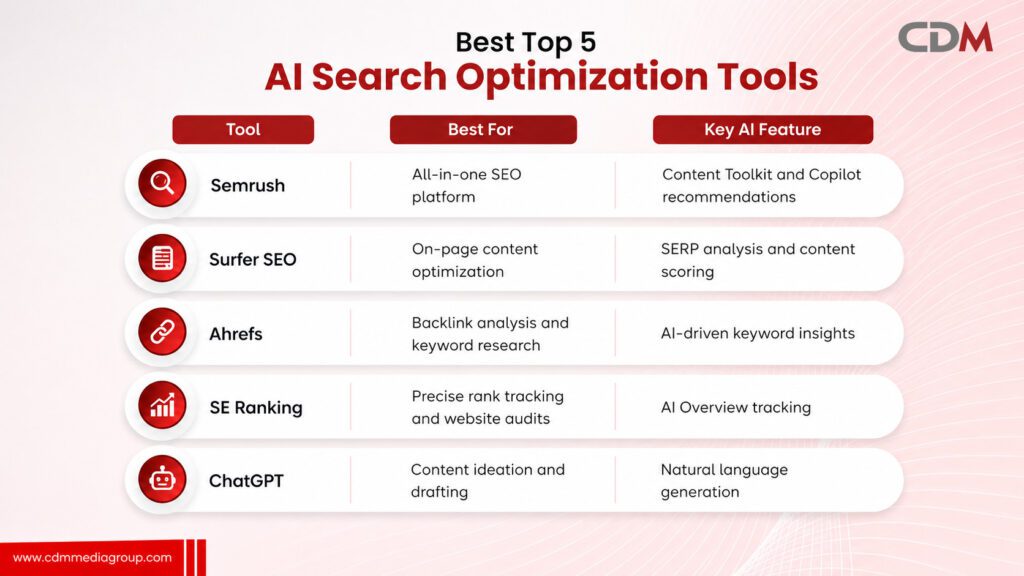 CDM

Best Top 5
AI Search Optimization Tools

| Tool | Best For | Key AI Feature |
|---|---|---|
| Semrush | All-in-one SEO platform | Content Toolkit and Copilot recommendations |
| Surfer SEO | On-page content optimization | SERP analysis and content scoring |
| Ahrefs | Backlink analysis and keyword research | AI-driven keyword insights |
| SE Ranking | Precise rank tracking and website audits | AI Overview tracking |
| ChatGPT | Content ideation and drafting | Natural language generation |

www.cdmmediagroup.com